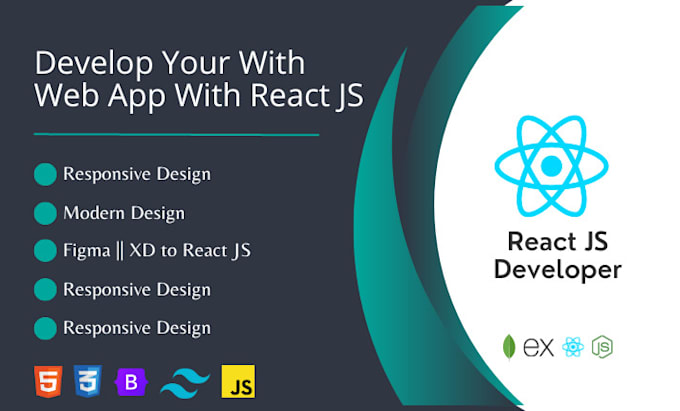 Develop Your With Web App With React JS

Responsive Design

Modern Design

Figma || XD to React JS

Responsive Design

Responsive Design

5 3 B JS

React JS Developer

ex JS